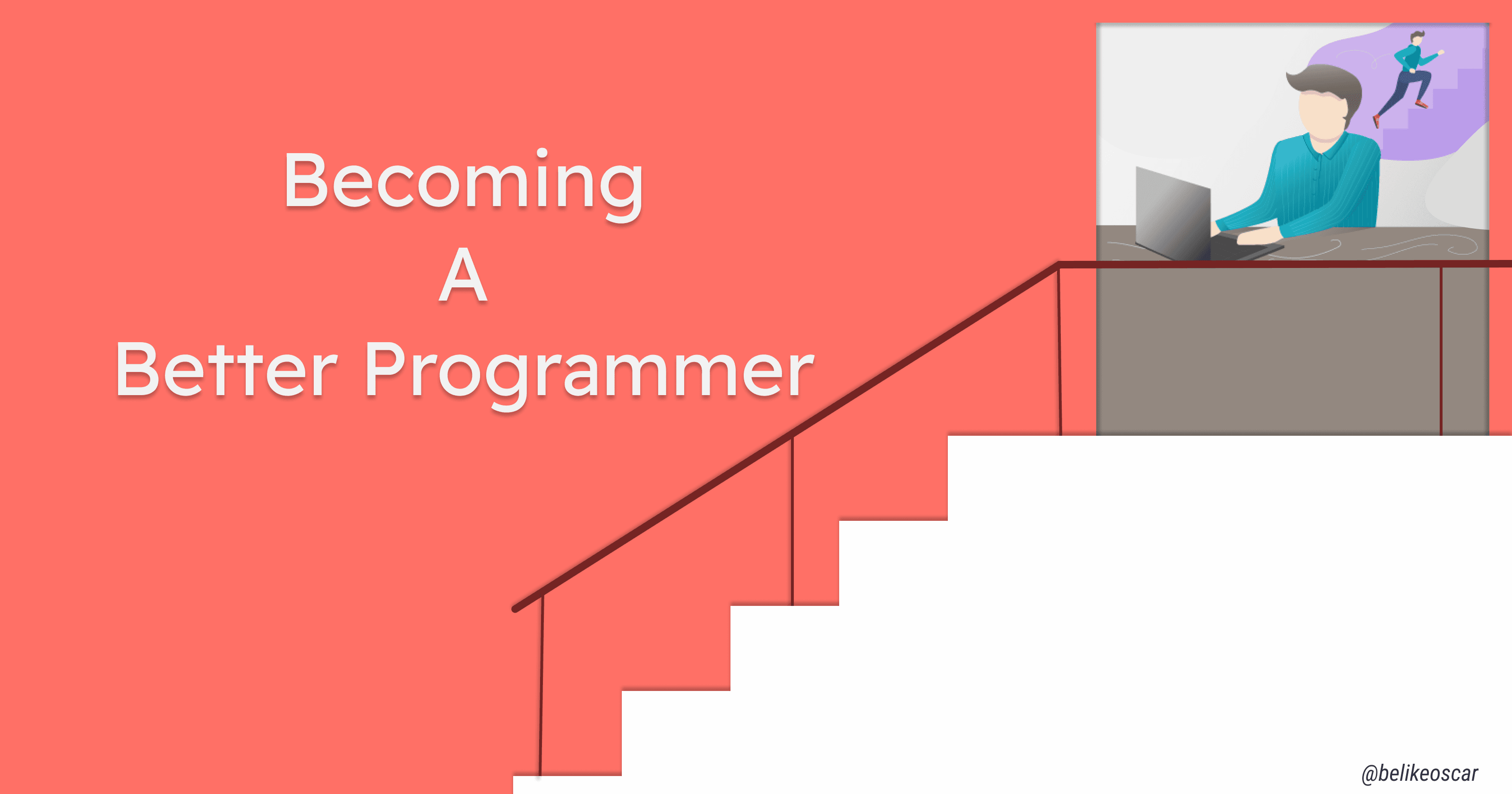 Becoming
A
Better Programmer

@belikeoscar